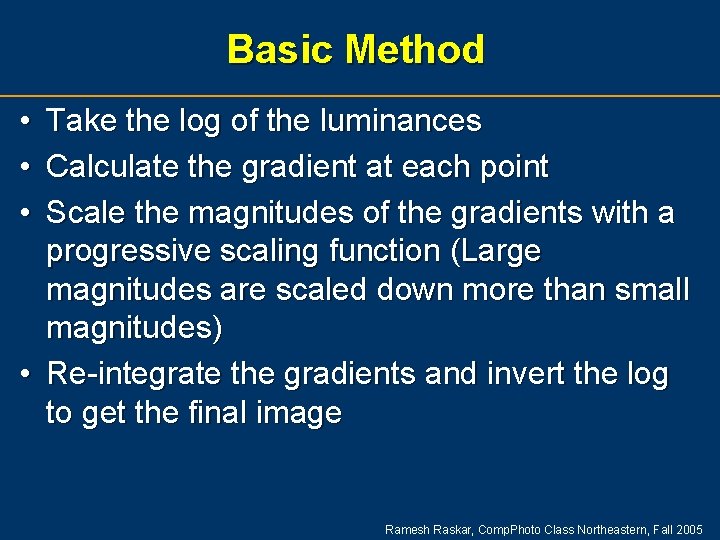 Basic Method

• Take the log of the luminances
• Calculate the gradient at each point
• Scale the magnitudes of the gradients with a progressive scaling function (Large magnitudes are scaled down more than small magnitudes)
• Re-integrate the gradients and invert the log to get the final image

Ramesh Raskar, CompPhoto Class Northeastern, Fall 2005